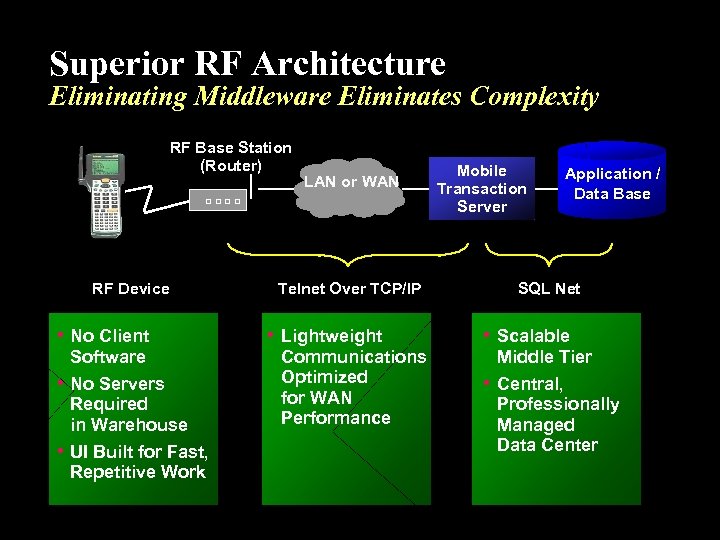 Superior RF Architecture
Eliminating Middleware Eliminates Complexity

RF Base Station (Router)

LAN or WAN

Mobile Transaction Server

Application / Data Base

RF Device

Telnet Over TCP/IP

SQL Net

• No Client Software
• No Servers Required in Warehouse
• UI Built for Fast, Repetitive Work

• Lightweight Communications Optimized for WAN Performance

• Scalable Middle Tier
• Central, Professionally Managed Data Center